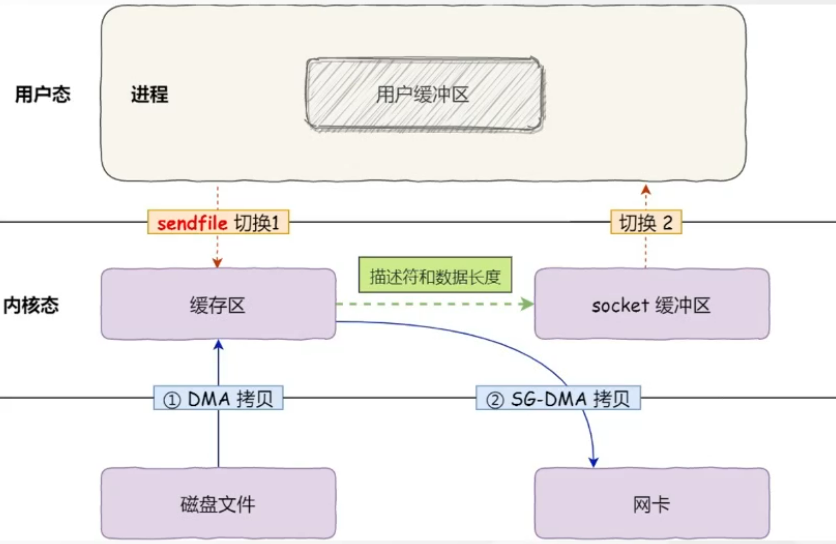 用户态

进程

用户缓冲区

sendfile 切换1

切换 2

内核态

缓存区

描述符和数据长度

socket 缓冲区

① DMA 拷贝

② SG-DMA 拷贝

磁盘文件

网卡